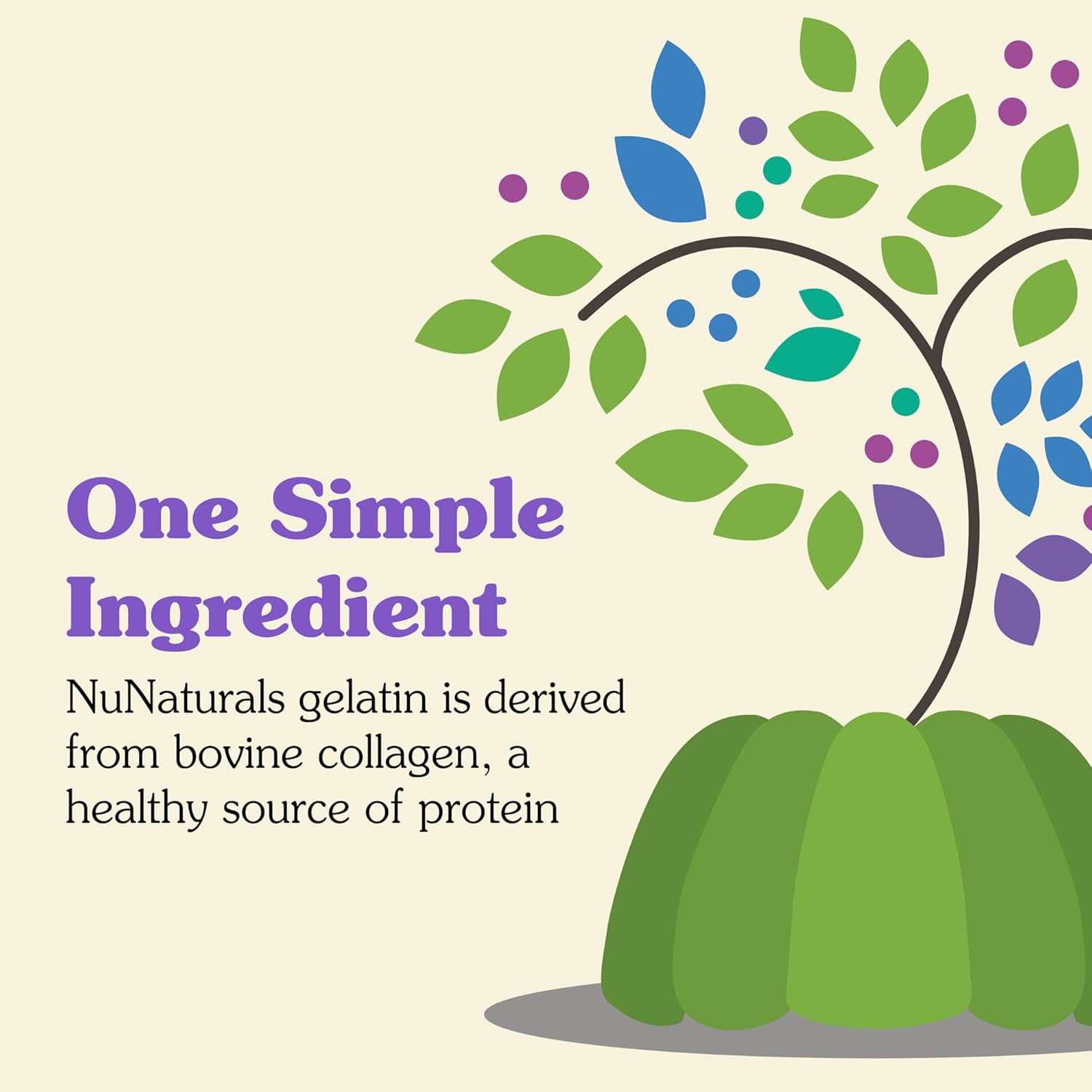 One Simple Ingredient

NuNaturals gelatin is derived from bovine collagen, a healthy source of protein